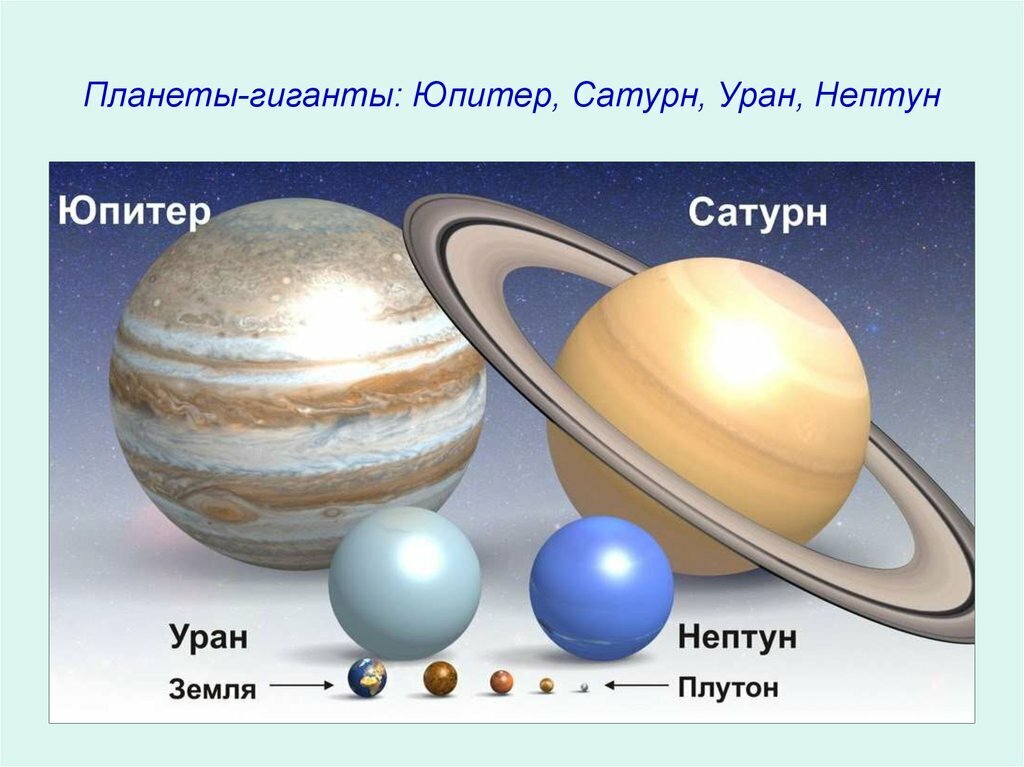 Планеты-гиганты: Юпитер, Сатурн, Уран, Нептун

Юпитер

Сатурн

Уран

Нептун

Земля

Плутон